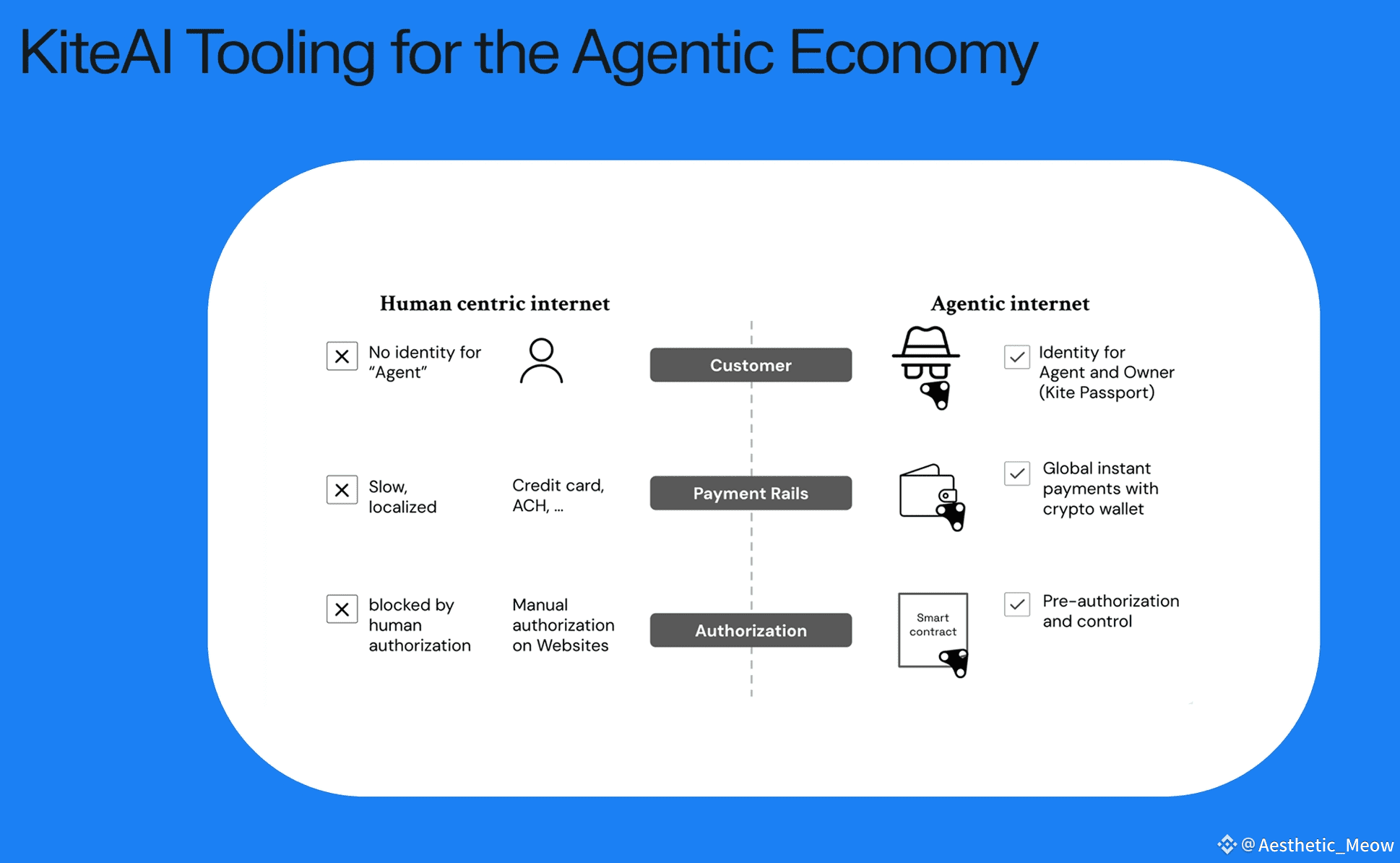 KiteAI Tooling for the Agentic Economy

Human centric internet

Agentic internet

No identity for "Agent"

Customer

Identity for Agent and Owner (Kite Passport)

Slow, localized

Credit card, ACH, ...

Payment Rails

Global instant payments with crypto wallet

blocked by human authorization

Manual authorization on Websites

Authorization

Smart contract

Pre-authorization and control

@Aesthetic_Meow